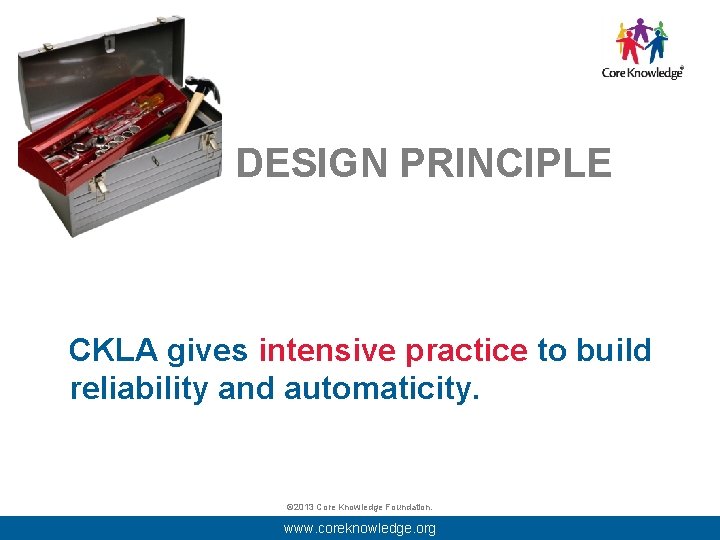 Core Knowledge®

DESIGN PRINCIPLE

CKLA gives intensive practice to build reliability and automaticity.

©2013 Core Knowledge Foundation.

www.coreknowledge.org